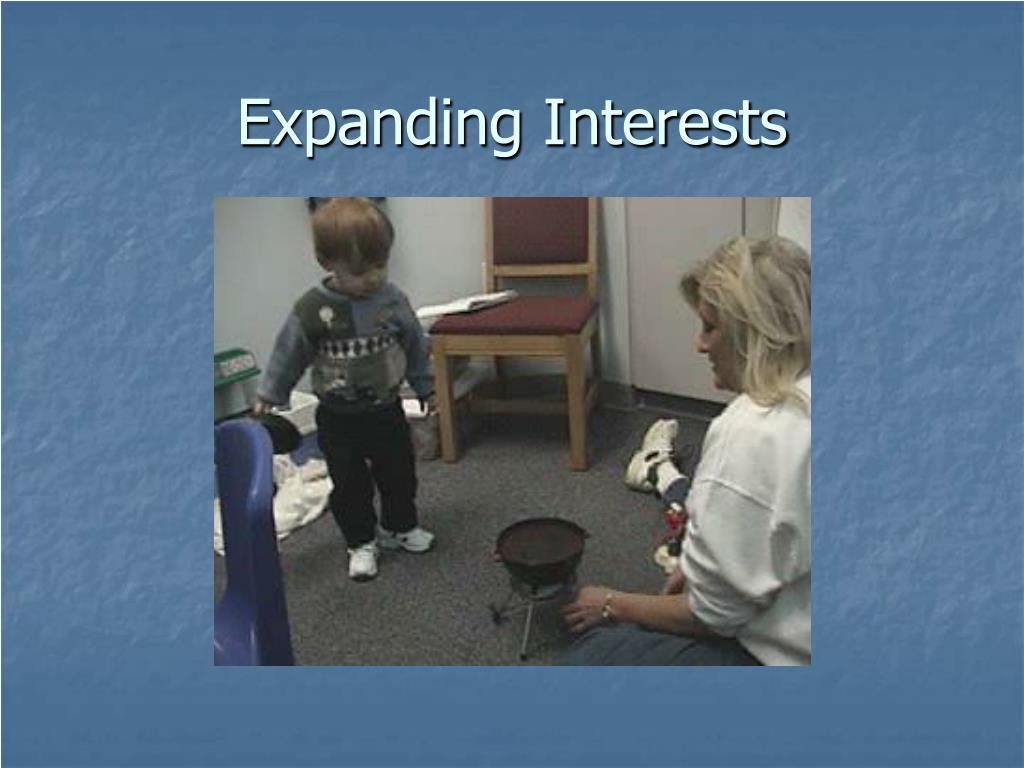 Expanding Interests